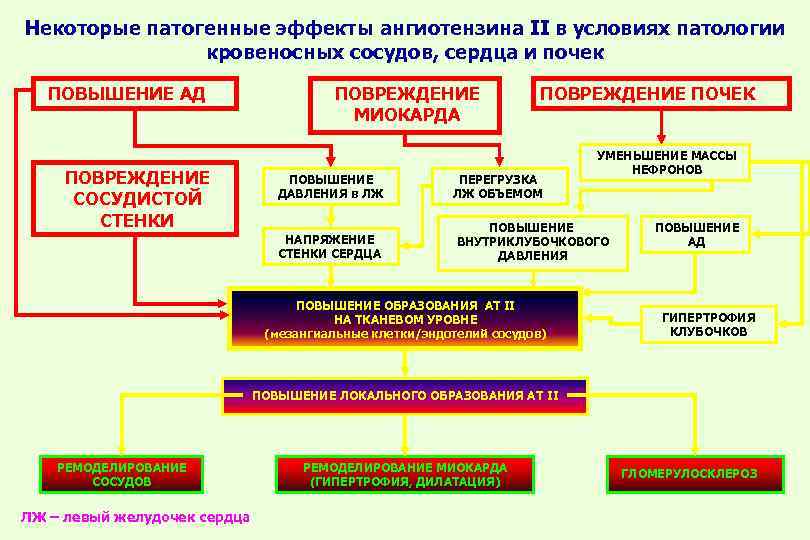 Некоторые патогенные эффекты ангиотензина II в условиях патологии кровеносных сосудов, сердца и почек

ПОВЫШЕНИЕ АД

ПОВРЕЖДЕНИЕ МИОКАРДА

ПОВРЕЖДЕНИЕ ПОЧЕК

ПОВРЕЖДЕНИЕ СОСУДИСТОЙ СТЕНКИ

ПОВЫШЕНИЕ ДАВЛЕНИЯ в ЛЖ

ПЕРЕГРУЗКА ЛЖ ОБЪЕМОМ

УМЕНЬШЕНИЕ МАССЫ НЕФРОНОВ

НАПРЯЖЕНИЕ СТЕНКИ СЕРДЦА

ПОВЫШЕНИЕ ВНУТРИКЛУБОЧКОВОГО ДАВЛЕНИЯ

ПОВЫШЕНИЕ АД

ПОВЫШЕНИЕ ОБРАЗОВАНИЯ АТ II НА ТКАНЕВОМ УРОВНЕ (мезангиальные клетки/эндотелий сосудов)

ГИПЕРТРОФИЯ КЛУБОЧКОВ

ПОВЫШЕНИЕ ЛОКАЛЬНОГО ОБРАЗОВАНИЯ АТ II

РЕМОДЕЛИРОВАНИЕ СОСУДОВ

РЕМОДЕЛИРОВАНИЕ МИОКАРДА (ГИПЕРТРОФИЯ, ДИЛАТАЦИЯ)

ГЛОМЕРУЛОСКЛЕРОЗ

ЛЖ – левый желудочек сердца